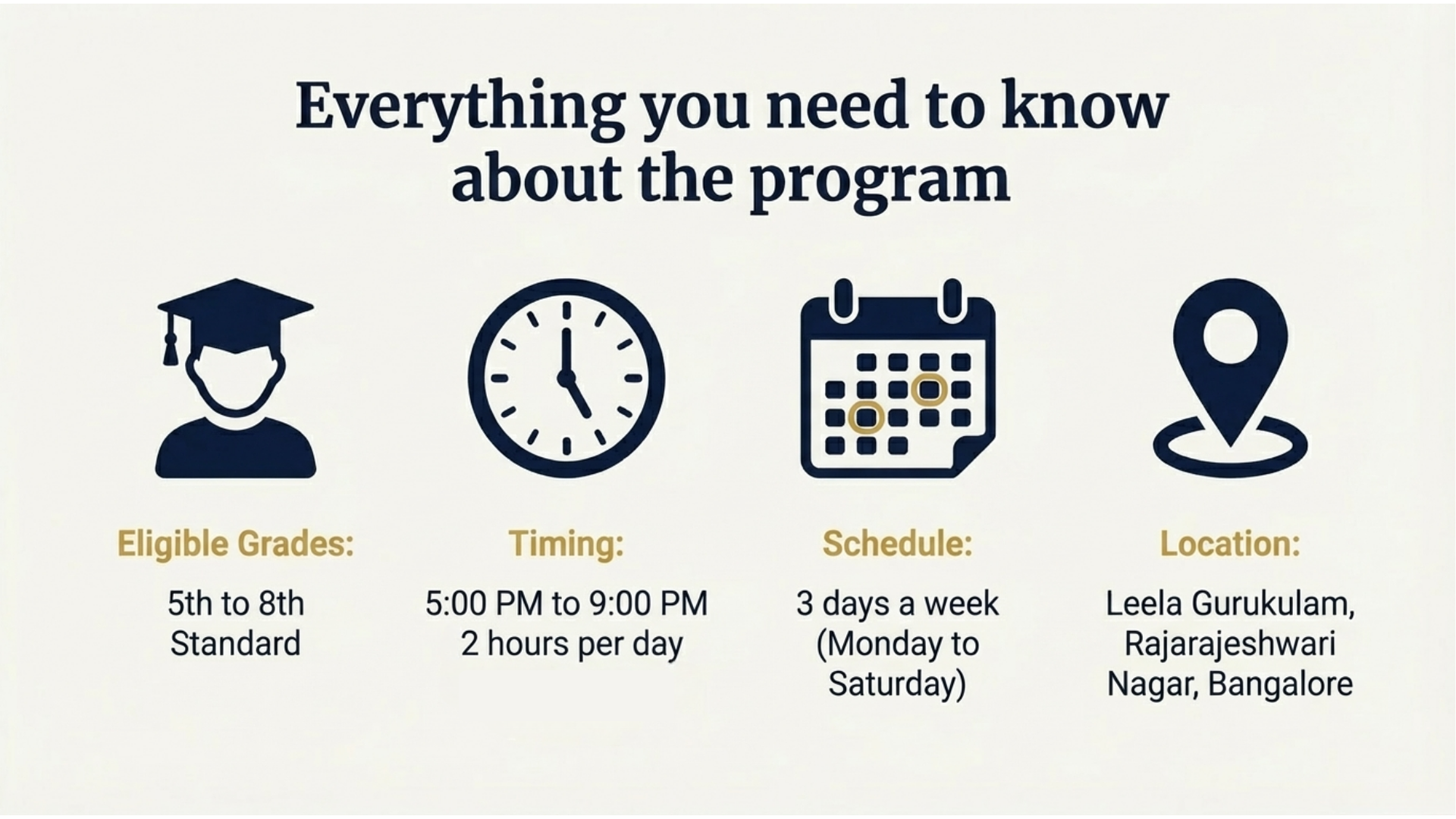 Everything you need to know about the program

Eligible Grades:

5th to 8th Standard

Timing:

5:00 PM to 9:00 PM
2 hours per day

Schedule:

3 days a week (Monday to Saturday)

Location:

Leela Gurukulam, Rajarajeshwari Nagar, Bangalore